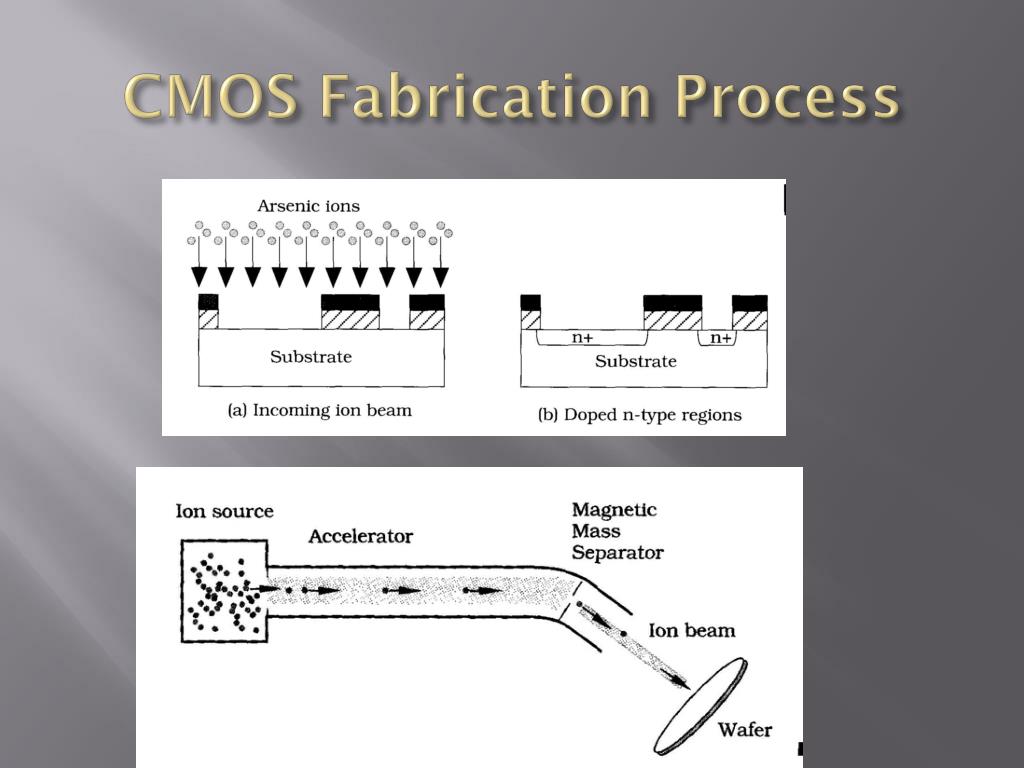 CMOS Fabrication Process

Arsenic ions

Substrate

(a) Incoming ion beam

n+

n+

Substrate

(b) Doped n-type regions

Ion source

Accelerator

Magnetic Mass Separator

Ion beam

Wafer